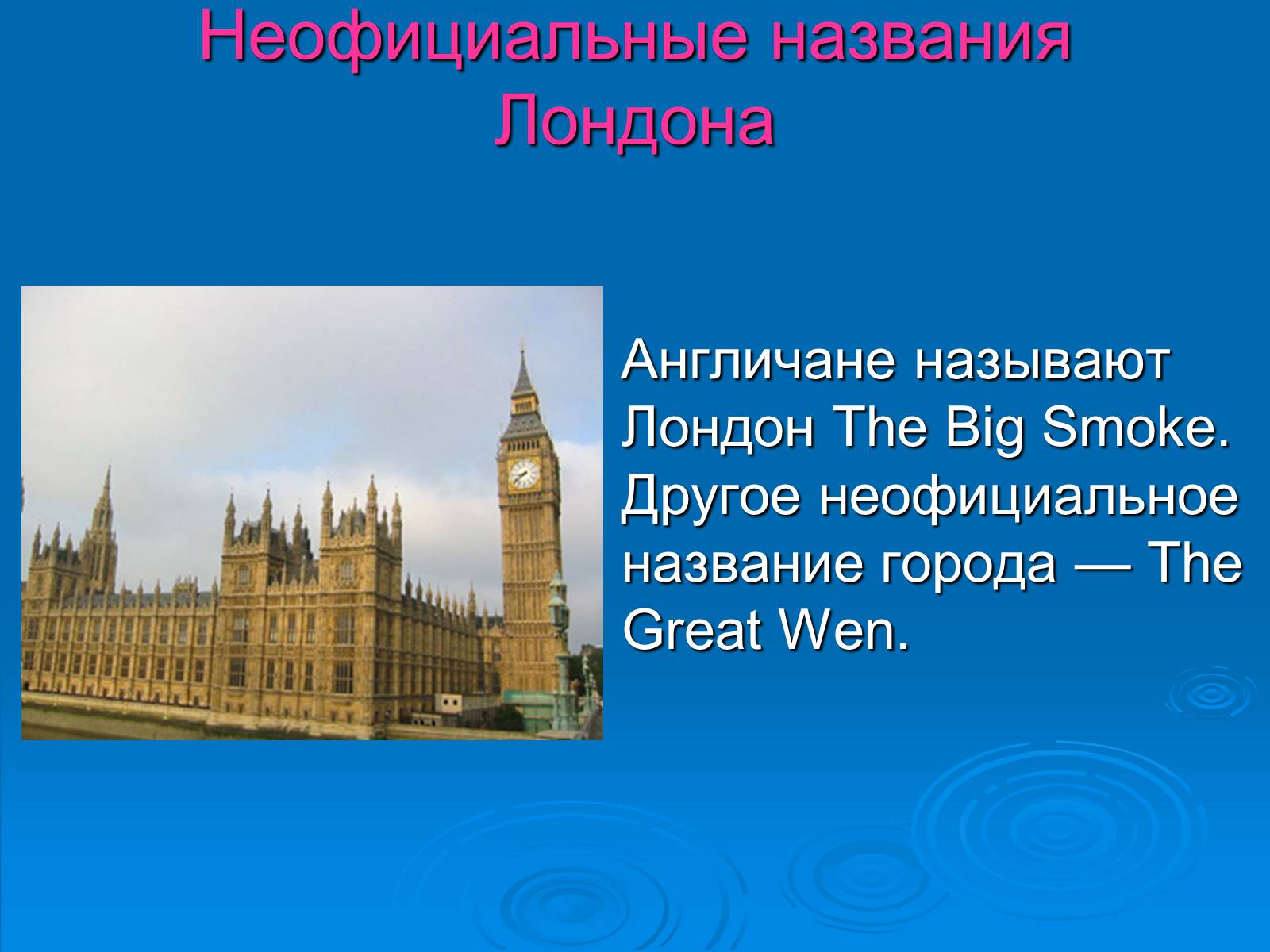 Неофициальные названия Лондона

Англичане называют Лондон The Big Smoke. Другое неофициальное название города — The Great Wen.